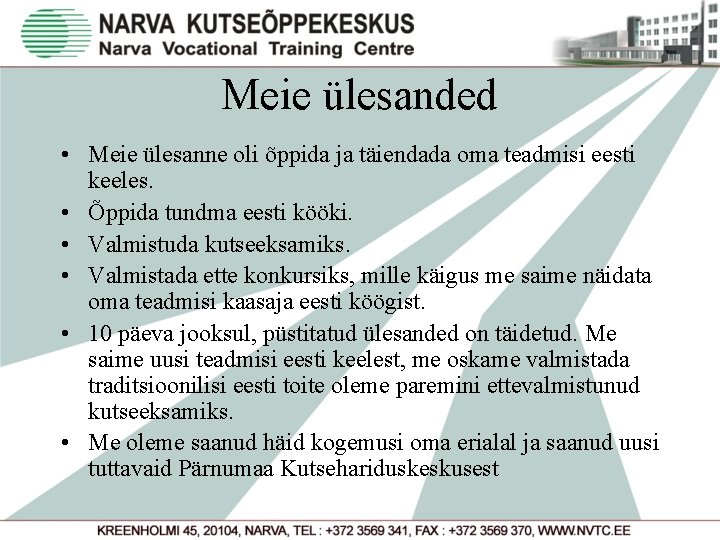 NARVA KUTSEÕPPEKESKUS
Narva Vocational Training Centre

Meie ülesanded

• Meie ülesanne oli õppida ja täiendada oma teadmisi eesti keeles.
• Õppida tundma eesti kööki.
• Valmistuda kutseeksamiks.
• Valmistada ette konkursiks, mille käigus me saime näidata oma teadmisi kaasaja eesti köögist.
• 10 päeva jooksul, püstitatud ülesanded on täidetud. Me saime uusi teadmisi eesti keelest, me oskame valmistada traditsioonilisi eesti toite oleme paremini ettevalmistunud kutseeksamiks.
• Me oleme saanud häid kogemusi oma erialal ja saanud uusi tuttavaid Pärnumaa Kutsehariduskeskusest

KREENHOLMI 45, 20104, NARVA, TEL : +372 3569 341, FAX : +372 3569 370, WWW.NVTC.EE